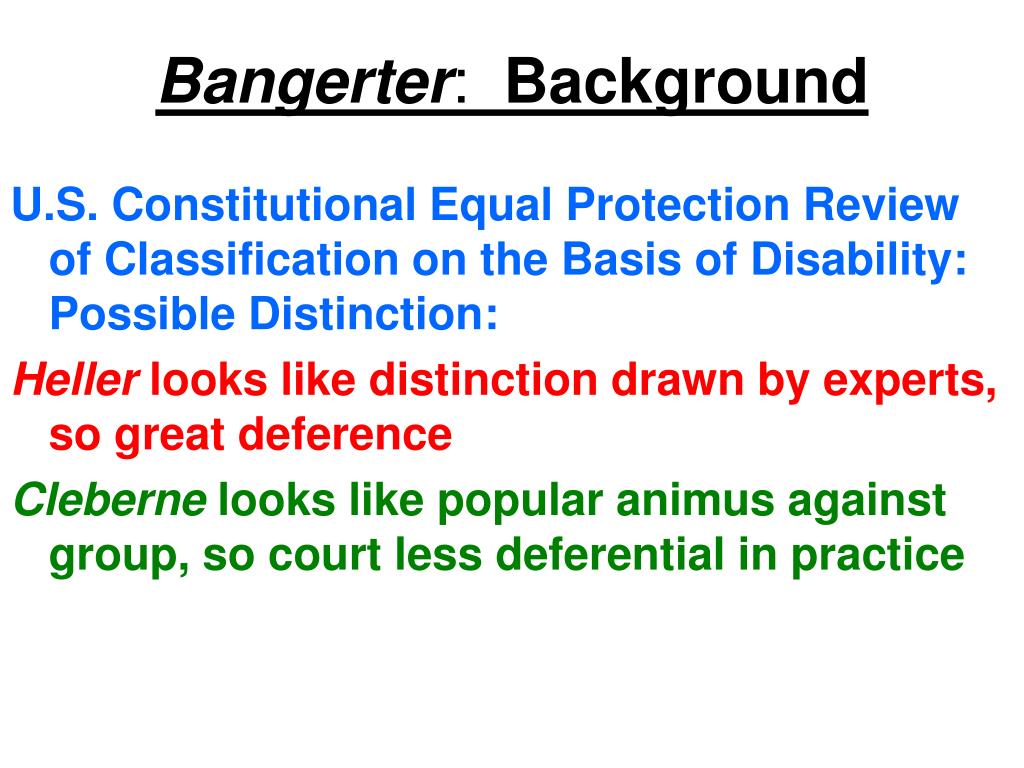 Bangerter: Background

U.S. Constitutional Equal Protection Review of Classification on the Basis of Disability: Possible Distinction:

Heller looks like distinction drawn by experts, so great deference

Cleberne looks like popular animus against group, so court less deferential in practice